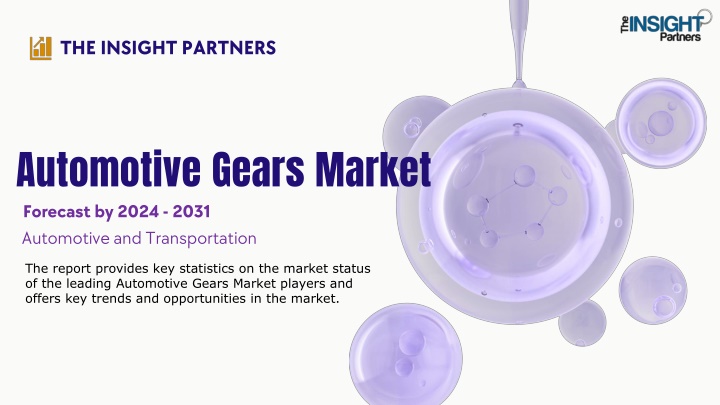 THE INSIGHT PARTNERS

The INSIGHT Partners

Automotive Gears Market

Forecast by 2024 - 2031

Automotive and Transportation

The report provides key statistics on the market status of the leading Automotive Gears Market players and offers key trends and opportunities in the market.